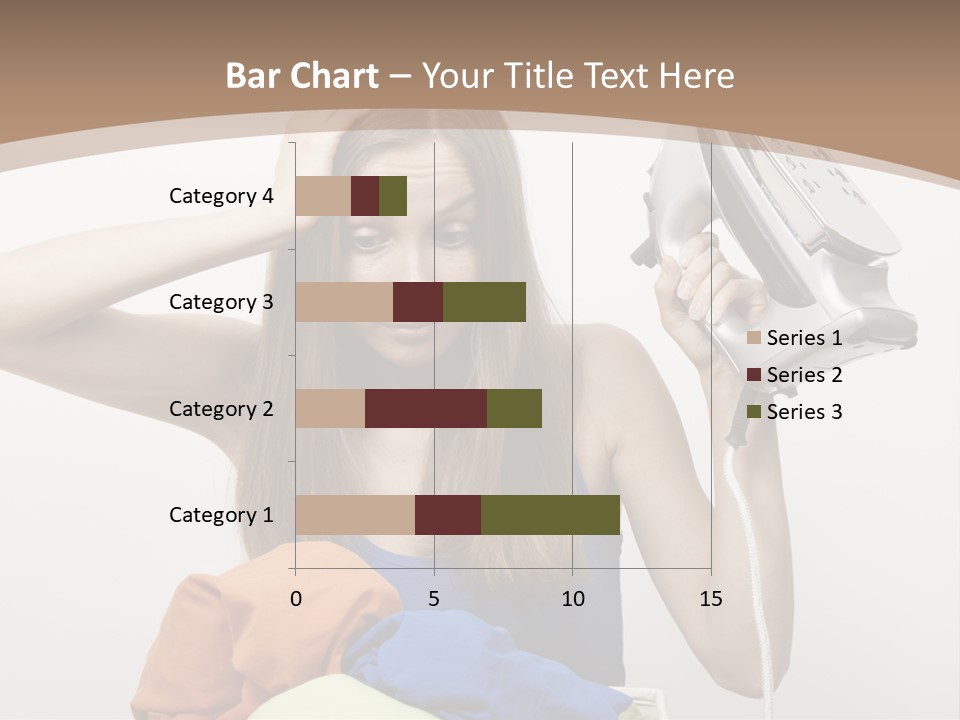 Bar Chart – Your Title Text Here

Category 4
Category 3
Category 2
Category 1

0
5
10
15

Series 1
Series 2
Series 3